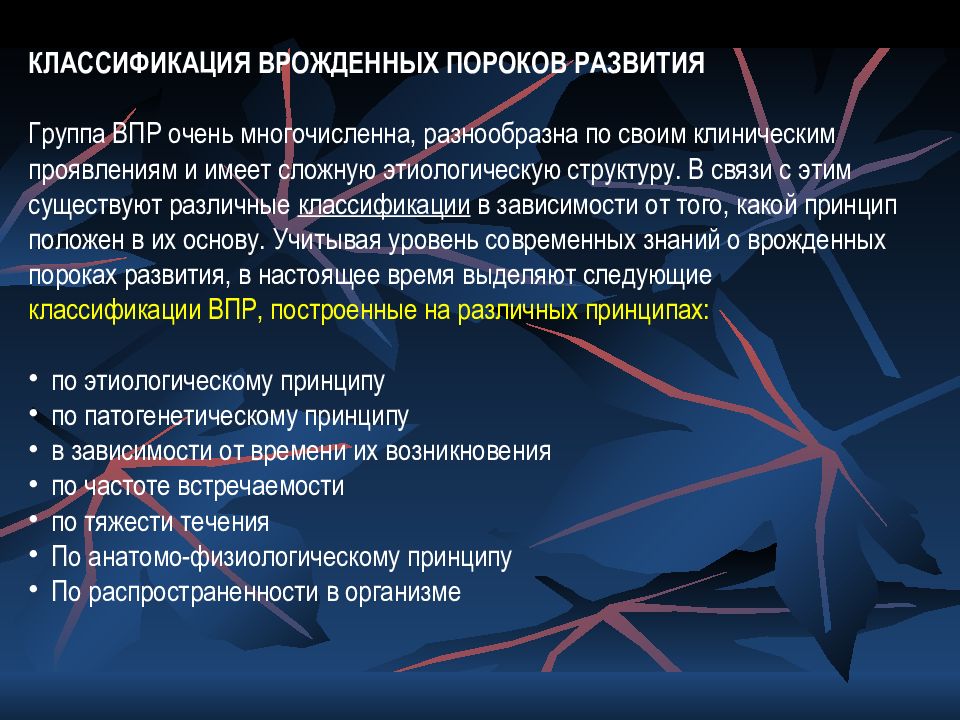 КЛАССИФИКАЦИЯ ВРОЖДЕННЫХ ПОРОКОВ РАЗВИТИЯ

Группа ВПР очень многочисленна, разнообразна по своим клиническим проявлениям и имеет сложную этиологическую структуру. В связи с этим существуют различные классификации в зависимости от того, какой принцип положен в их основу. Учитывая уровень современных знаний о врожденных пороках развития, в настоящее время выделяют следующие классификации ВПР, построенные на различных принципах:

• по этиологическому принципу
• по патогенетическому принципу
• в зависимости от времени их возникновения
• по частоте встречаемости
• по тяжести течения
• По анатомо-физиологическому принципу
• По распространенности в организме